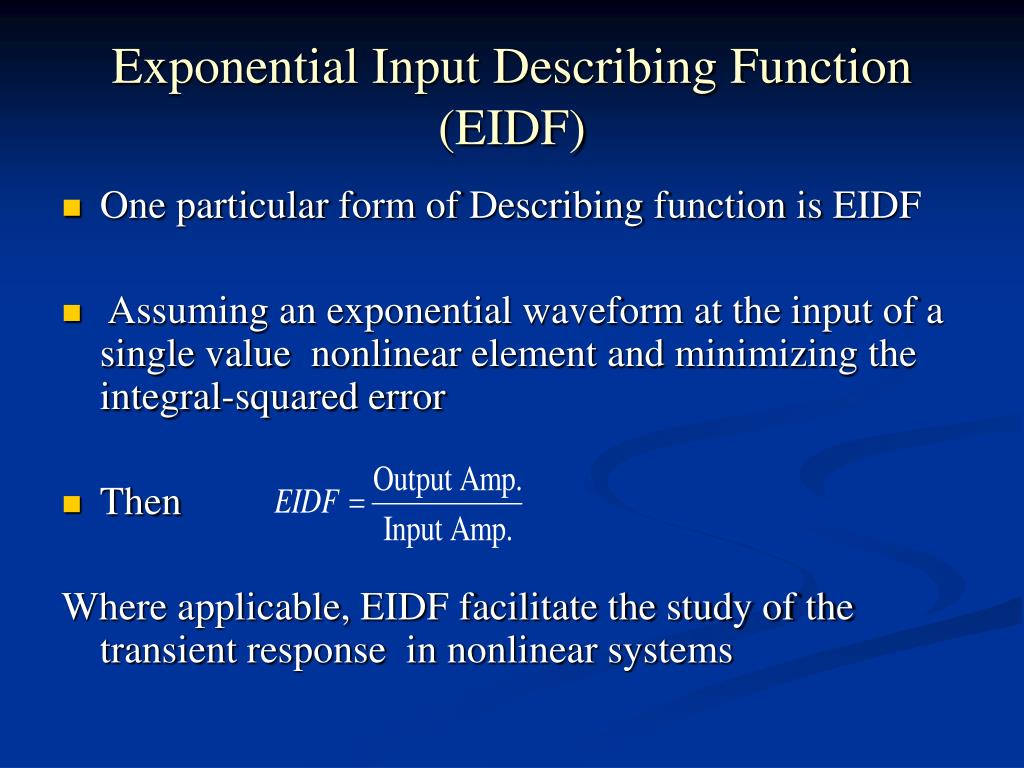 Exponential Input Describing Function (EIDF)

One particular form of Describing function is EIDF

Assuming an exponential waveform at the input of a single value nonlinear element and minimizing the integral-squared error

Then $EIDF = \frac{\text{Output Amp.}}{\text{Input Amp.}}$

Where applicable, EIDF facilitate the study of the transient response in nonlinear systems